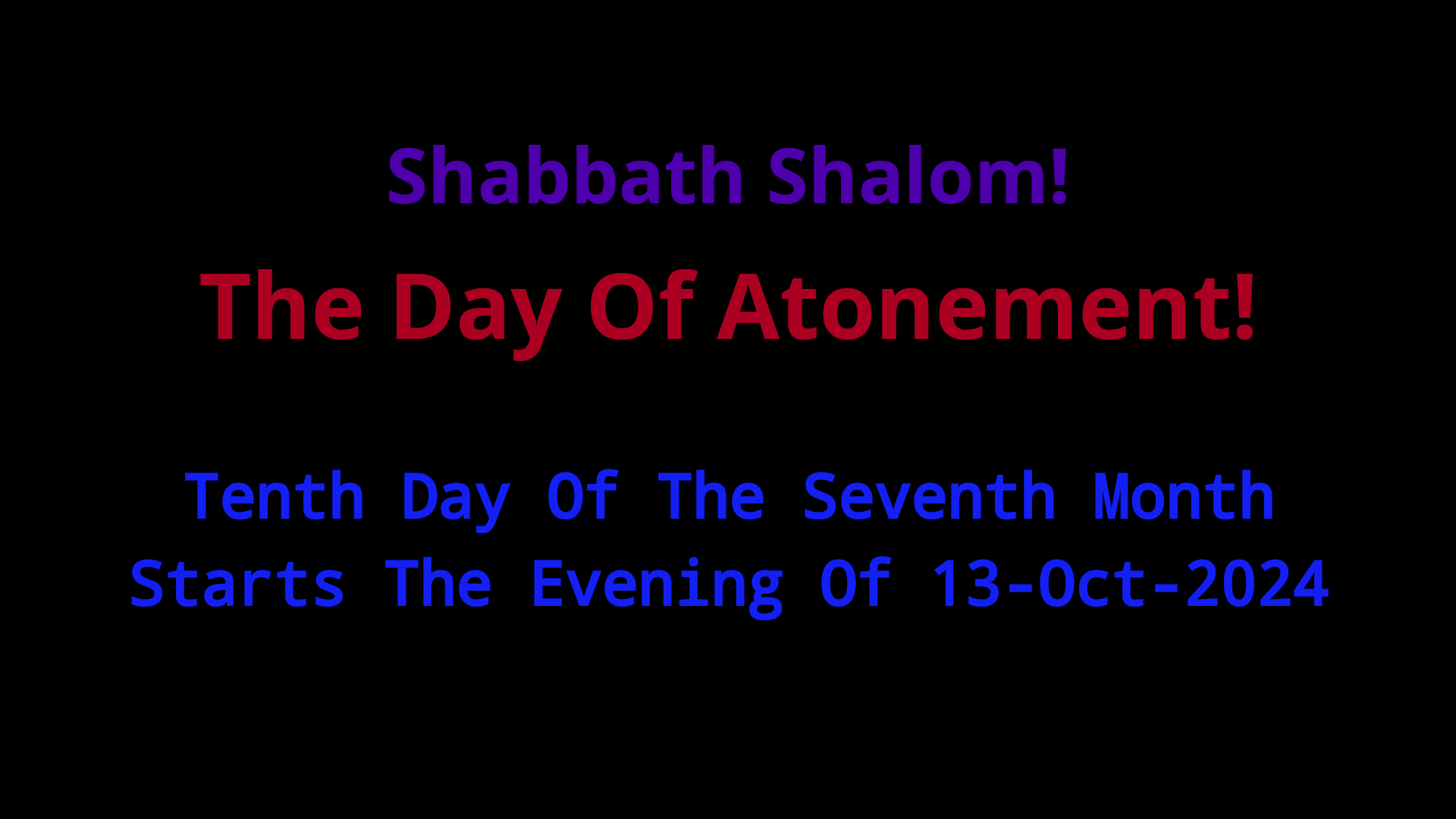 Shabbath Shalom!

The Day Of Atonement!

Tenth Day Of The Seventh Month
Starts The Evening Of 13-Oct-2024